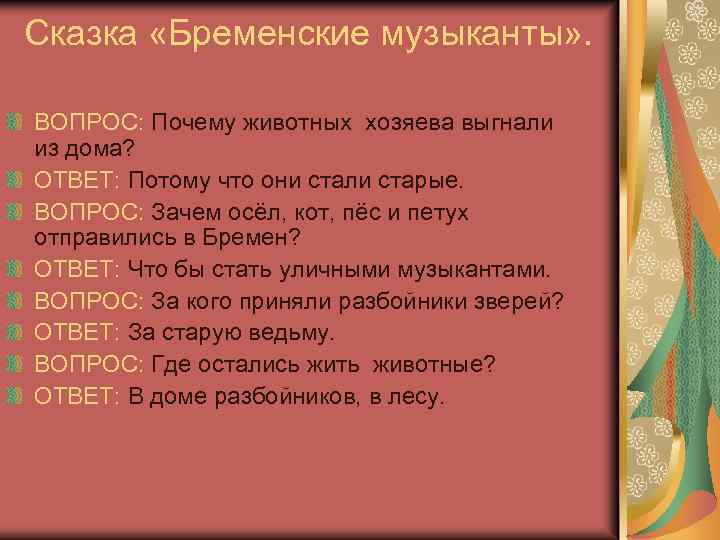 Сказка «Бременские музыканты».

ВОПРОС: Почему животных хозяева выгнали из дома?

ОТВЕТ: Потому что они стали старые.

ВОПРОС: Зачем осёл, кот, пёс и петух отправились в Бремен?

ОТВЕТ: Что бы стать уличными музыкантами.

ВОПРОС: За кого приняли разбойники зверей?

ОТВЕТ: За старую ведьму.

ВОПРОС: Где остались жить животные?

ОТВЕТ: В доме разбойников, в лесу.